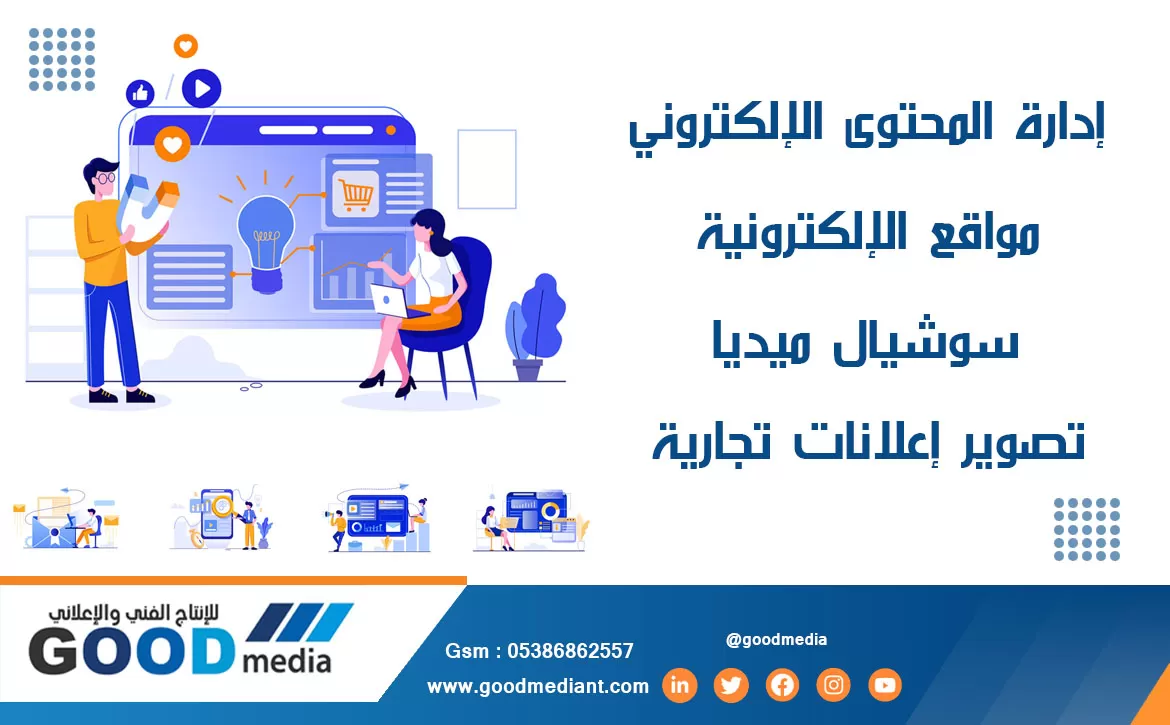 إدارة المحتوى الإلكتروني

مواقع الإلكترونية

سوشيال ميديا

تصوير إعلانات تجارية

للإنتاج الفني والإعلاني
GOOD media

Gsm : 05386862557
www.goodmediant.com

@goodmedia